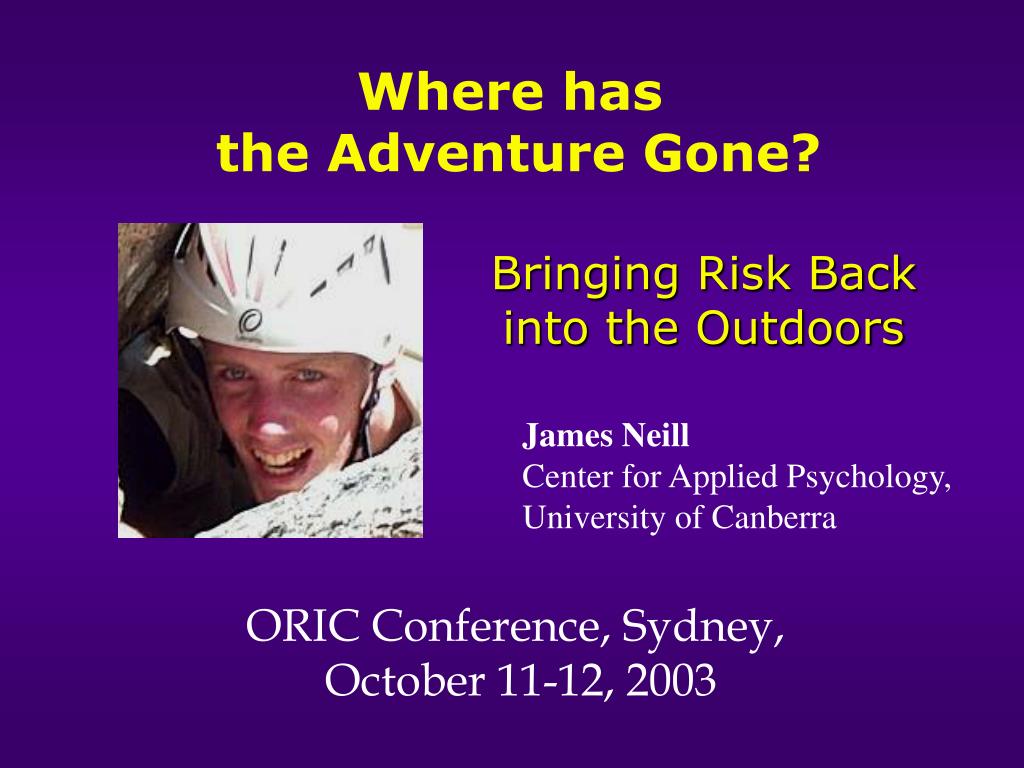 Where has the Adventure Gone?

Bringing Risk Back into the Outdoors

James Neill
Center for Applied Psychology, University of Canberra

ORIC Conference, Sydney, October 11-12, 2003